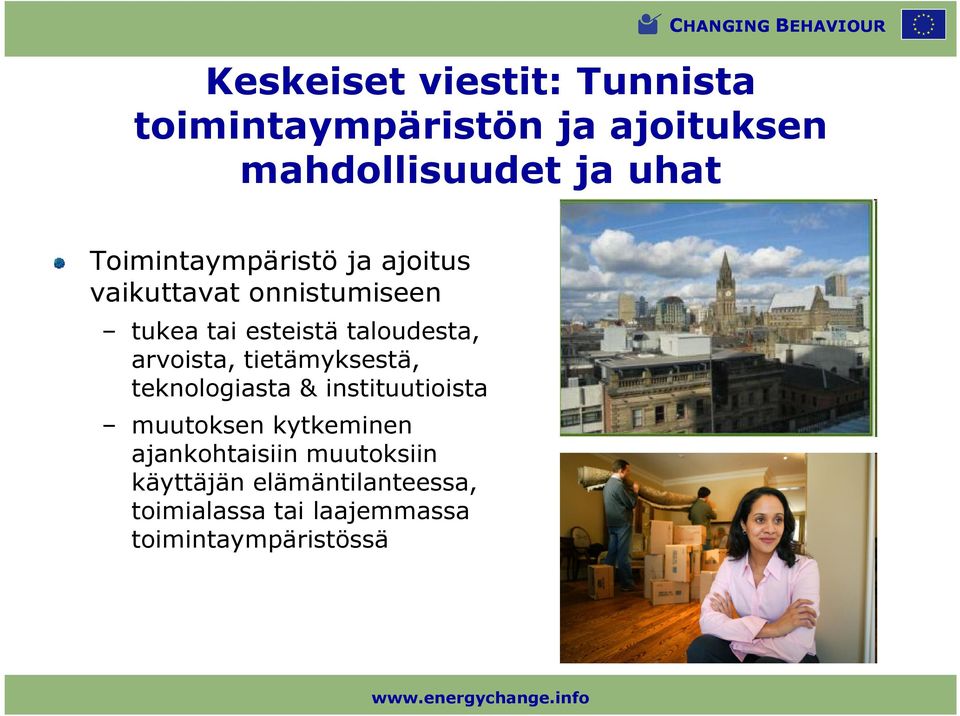 CHANGING BEHAVIOUR

Keskeiset viestit: Tunnista toimintaympäristön ja ajoituksen mahdollisuudet ja uhat

Toimintaympäristö ja ajoitus vaikuttavat onnistumiseen

– tukea tai esteistä taloudesta, arvoista, tietämyksestä, teknologiasta & instituutioista

– muutoksen kytkeminen ajankohtaisiin muutoksiin käyttäjän elämäntilanteessa, toimialassa tai laajemmassa toimintaympäristössä

www.energychange.info